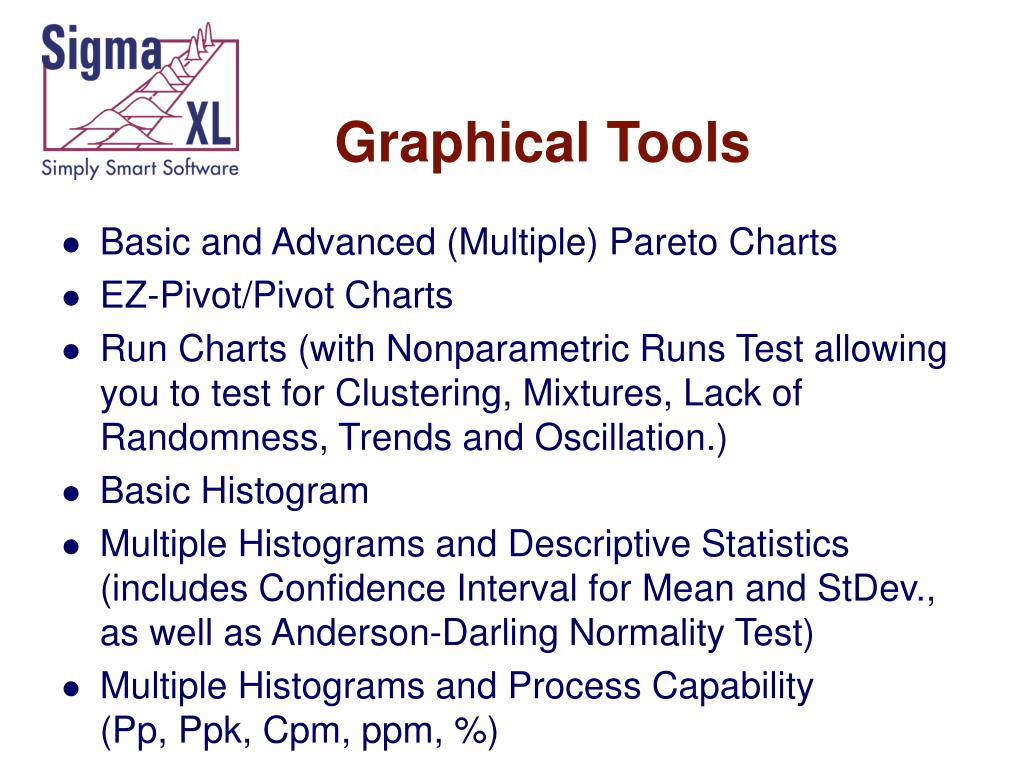 Sigma XL
Simply Smart Software

Graphical Tools

- Basic and Advanced (Multiple) Pareto Charts
- EZ-Pivot/Pivot Charts
- Run Charts (with Nonparametric Runs Test allowing you to test for Clustering, Mixtures, Lack of Randomness, Trends and Oscillation.)
- Basic Histogram
- Multiple Histograms and Descriptive Statistics (includes Confidence Interval for Mean and StDev., as well as Anderson-Darling Normality Test)
- Multiple Histograms and Process Capability (Pp, Ppk, Cpm, ppm, %)